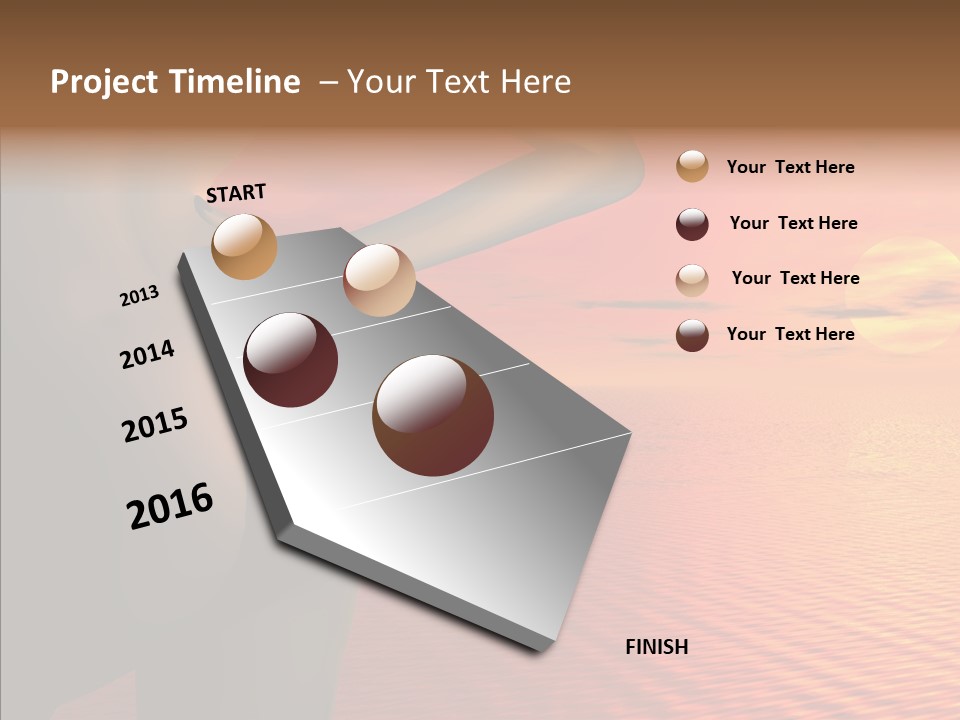 Project Timeline – Your Text Here

START

2013

2014

2015

2016

FINISH

Your Text Here

Your Text Here

Your Text Here

Your Text Here